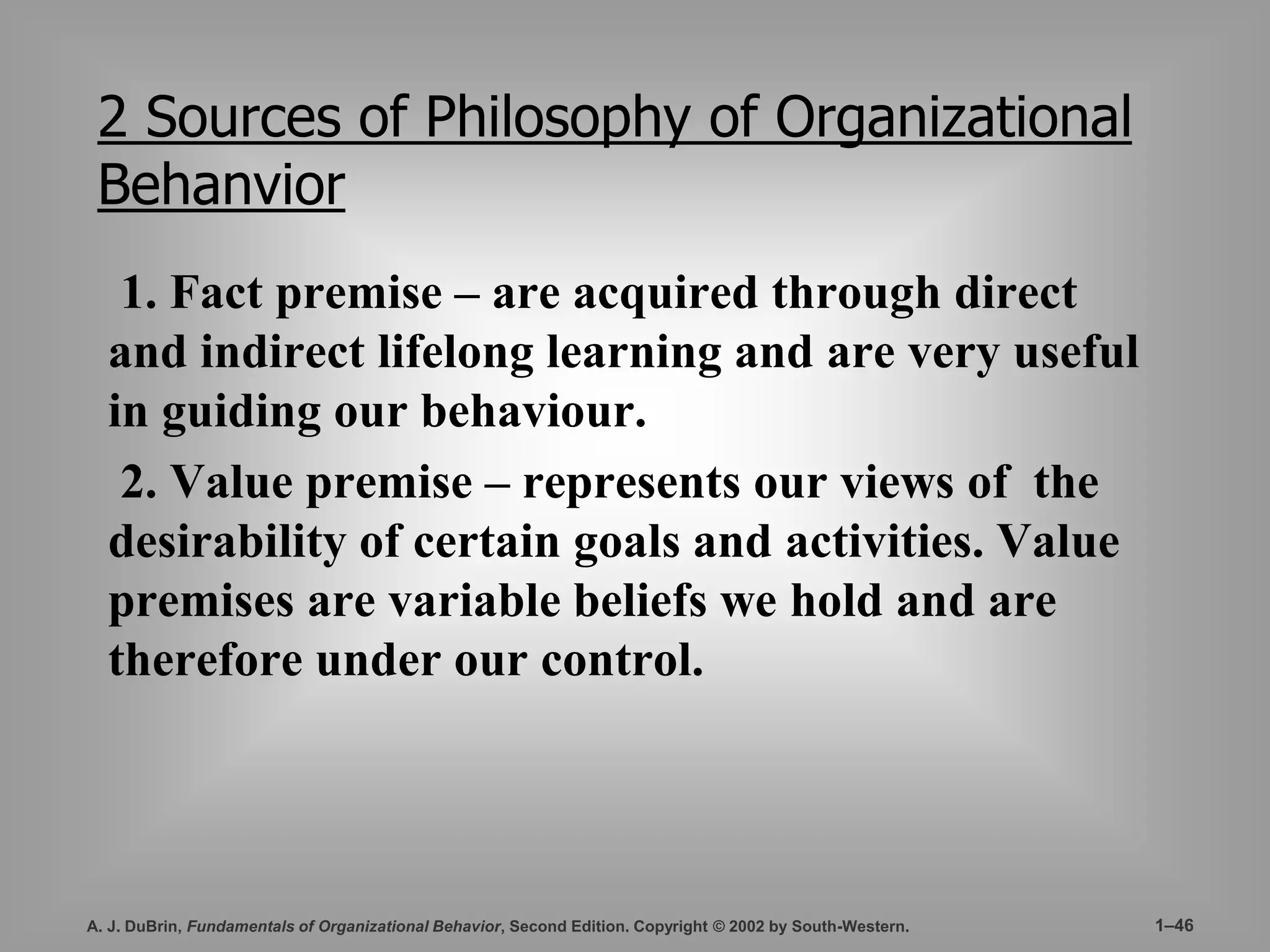 2 Sources of Philosophy of Organizational Behanvior

1. Fact premise – are acquired through direct and indirect lifelong learning and are very useful in guiding our behaviour.

2. Value premise – represents our views of the desirability of certain goals and activities. Value premises are variable beliefs we hold and are therefore under our control.

A. J. DuBrin, Fundamentals of Organizational Behavior, Second Edition. Copyright © 2002 by South-Western.

1–46